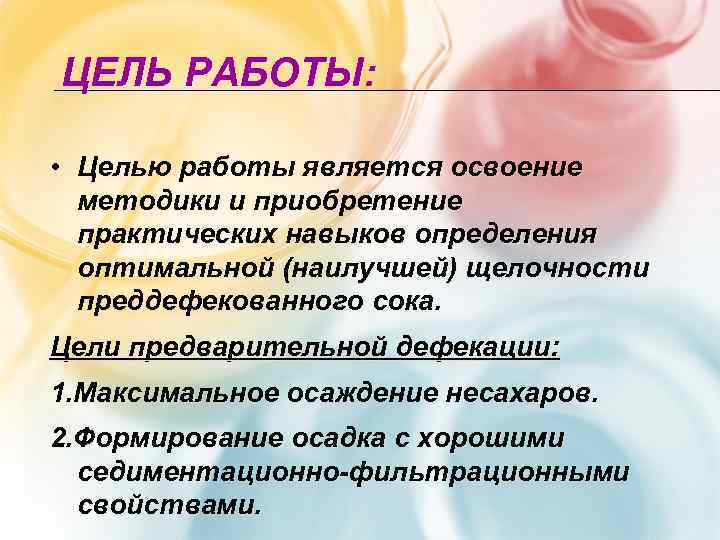 ЦЕЛЬ РАБОТЫ:

• Целью работы является освоение методики и приобретение практических навыков определения оптимальной (наилучшей) щелочности преддефекованного сока.

Цели предварительной дефекации:

1.Максимальное осаждение несахаров.

2.Формирование осадка с хорошими седиментационно-фильтрационными свойствами.